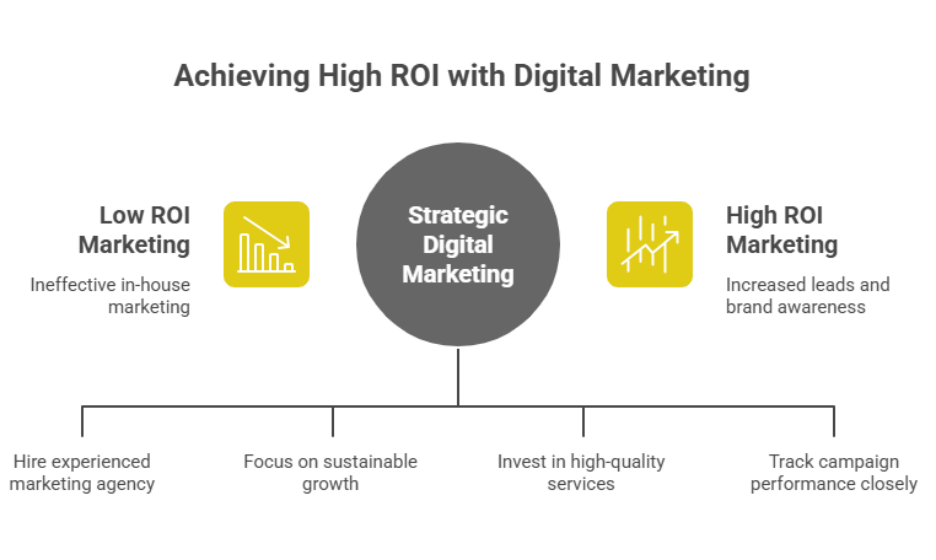 Achieving High ROI with Digital Marketing

Low ROI Marketing

Ineffective in-house marketing

Strategic Digital Marketing

High ROI Marketing

Increased leads and brand awareness

Hire experienced marketing agency

Focus on sustainable growth

Invest in high-quality services

Track campaign performance closely